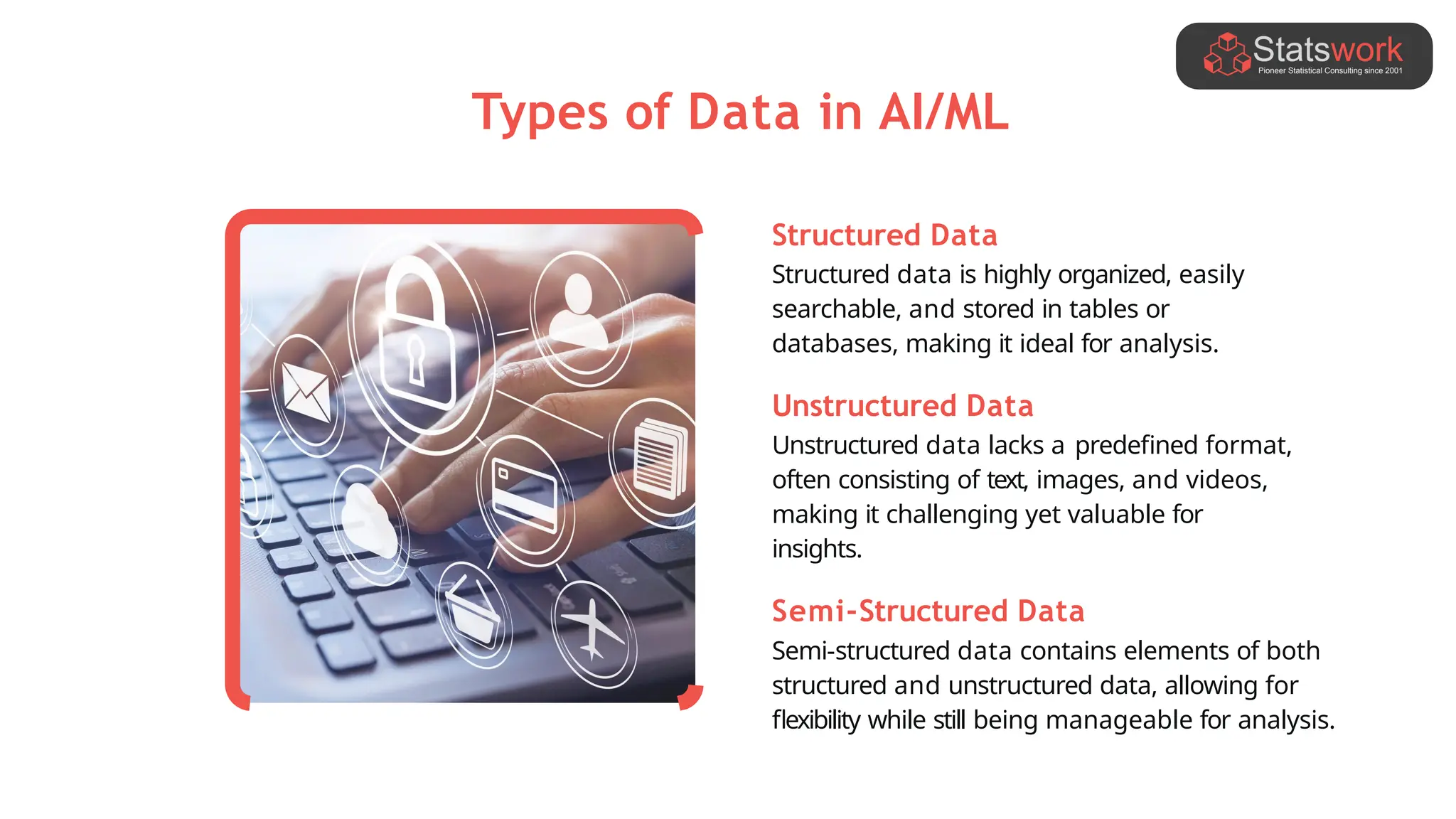 Statswork
Pioneer Statistical Consulting since 2001

Types of Data in AI/ML

Structured Data
Structured data is highly organized, easily searchable, and stored in tables or databases, making it ideal for analysis.

Unstructured Data
Unstructured data lacks a predefined format, often consisting of text, images, and videos, making it challenging yet valuable for insights.

Semi-Structured Data
Semi-structured data contains elements of both structured and unstructured data, allowing for flexibility while still being manageable for analysis.